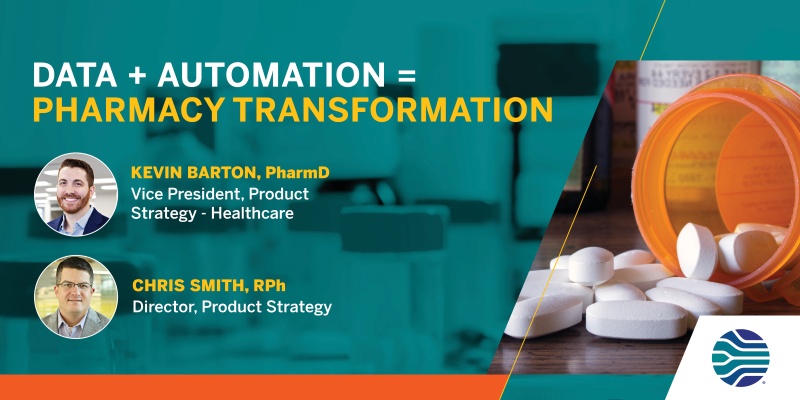 DATA + AUTOMATION =
PHARMACY TRANSFORMATION

KEVIN BARTON, PharmD
Vice President, Product Strategy - Healthcare

CHRIS SMITH, RPh
Director, Product Strategy